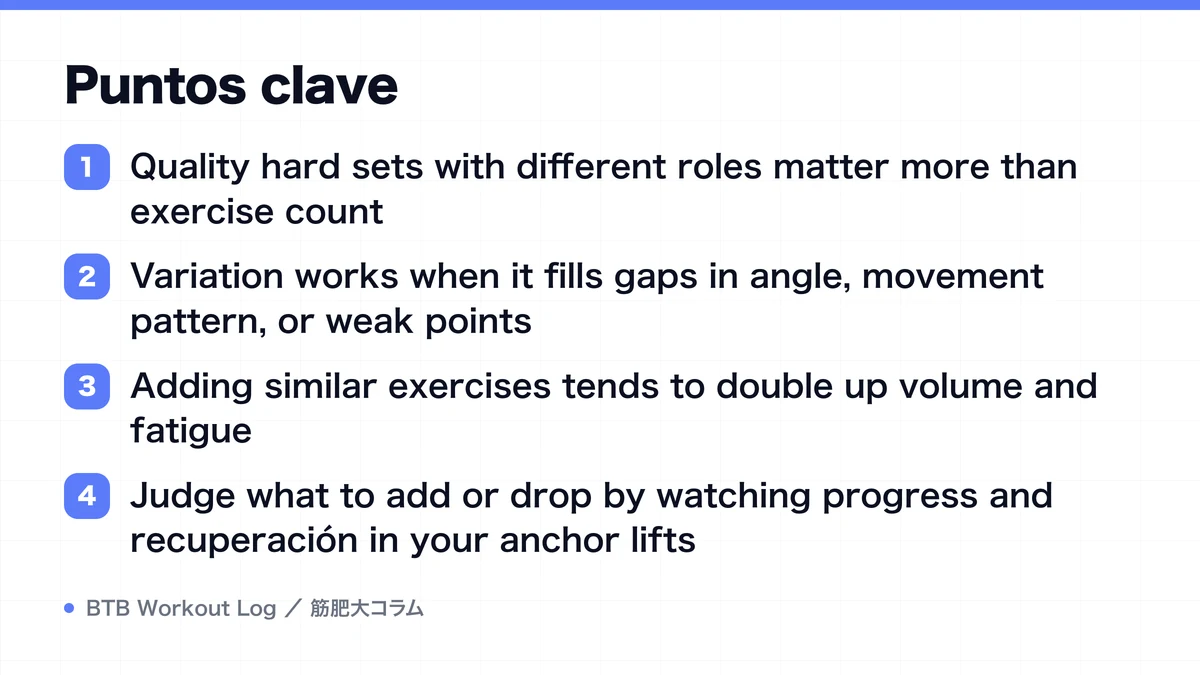 Puntos clave

1 Quality hard sets with different roles matter more than exercise count

2 Variation works when it fills gaps in angle, movement pattern, or weak points

3 Adding similar exercises tends to double up volume and fatigue

4 Judge what to add or drop by watching progress and recuperación in your anchor lifts

BTB Workout Log ／ 筋肥大コラム